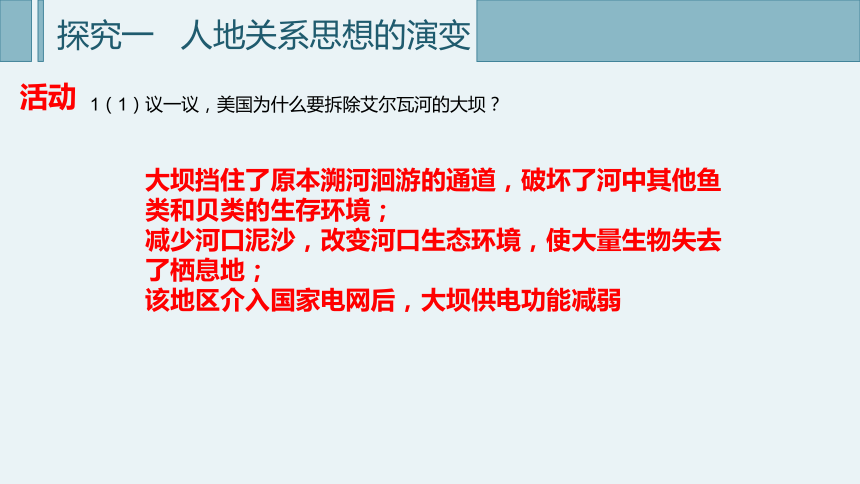 探究一　人地关系思想的演变

活动　1（1）议一议，美国为什么要拆除艾尔瓦河的大坝？

大坝挡住了原本溯河洄游的通道，破坏了河中其他鱼类和贝类的生存环境；
减少河口泥沙，改变河口生态环境，使大量生物失去了栖息地；
该地区介入国家电网后，大坝供电功能减弱